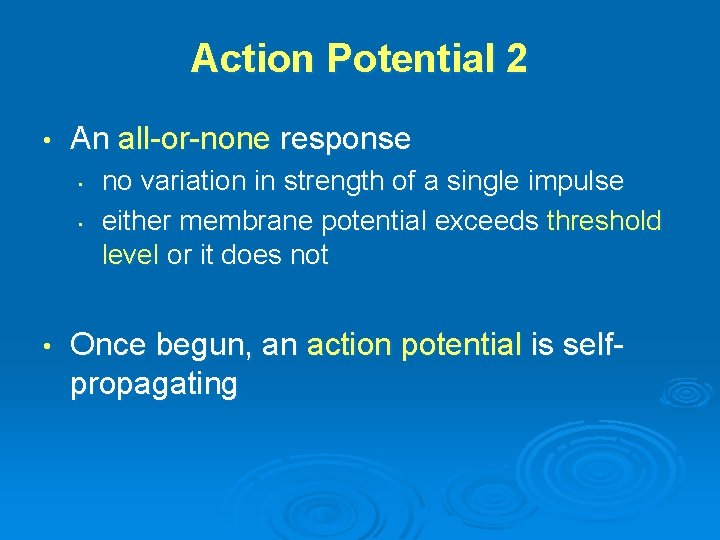 Action Potential 2

• An all-or-none response
  • no variation in strength of a single impulse
  • either membrane potential exceeds threshold level or it does not

• Once begun, an action potential is self-propagating